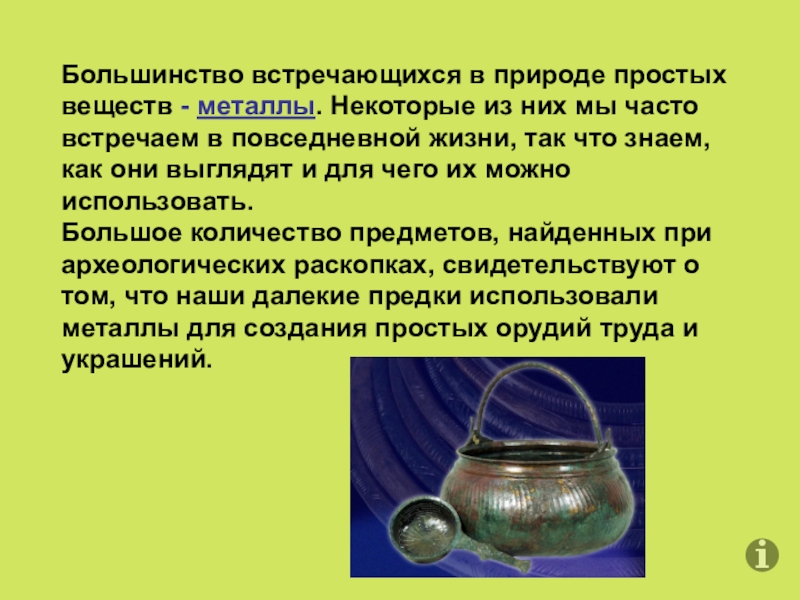 Большинство встречающихся в природе простых веществ - металлы. Некоторые из них мы часто встречаем в повседневной жизни, так что знаем, как они выглядят и для чего их можно использовать.
Большое количество предметов, найденных при археологических раскопках, свидетельствуют о том, что наши далекие предки использовали металлы для создания простых орудий труда и украшений.

i